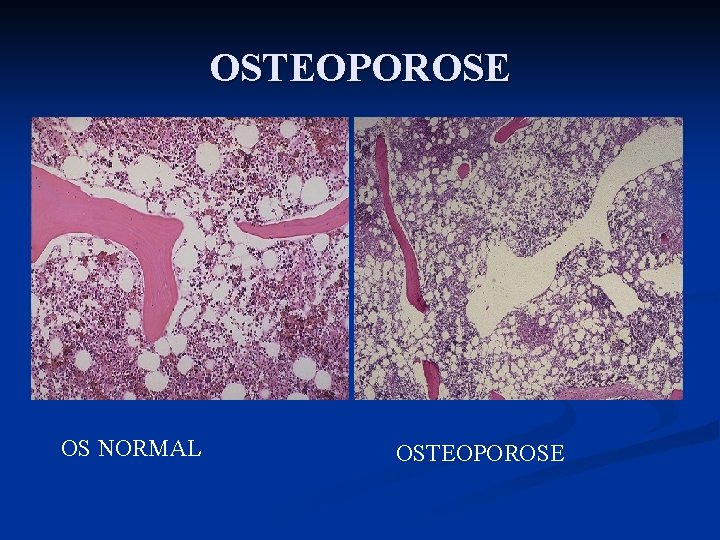 OSTEOPOROSE

OS NORMAL

OSTEOPOROSE